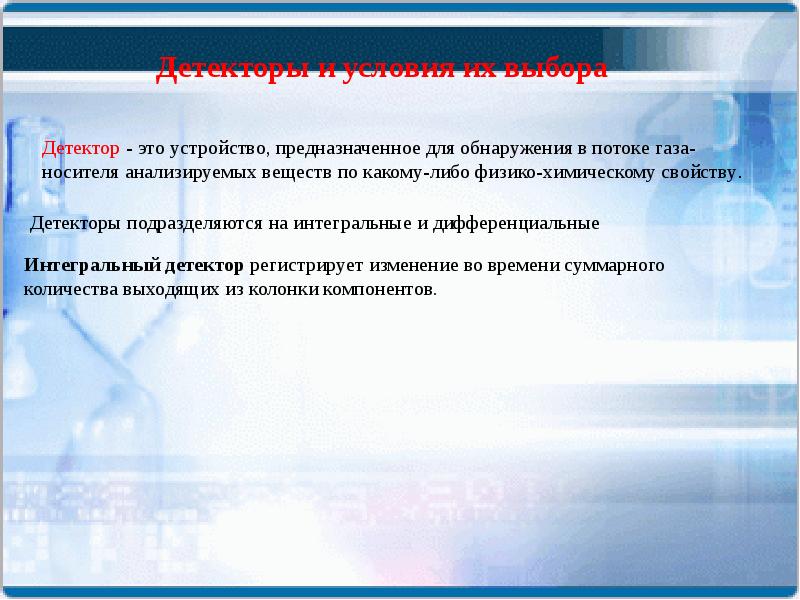 Детекторы и условия их выбора

Детектор - это устройство, предназначенное для обнаружения в потоке газа-носителя анализируемых веществ по какому-либо физико-химическому свойству.

Детекторы подразделяются на интегральные и дифференциальные

Интегральный детектор регистрирует изменение во времени суммарного количества выходящих из колонки компонентов.